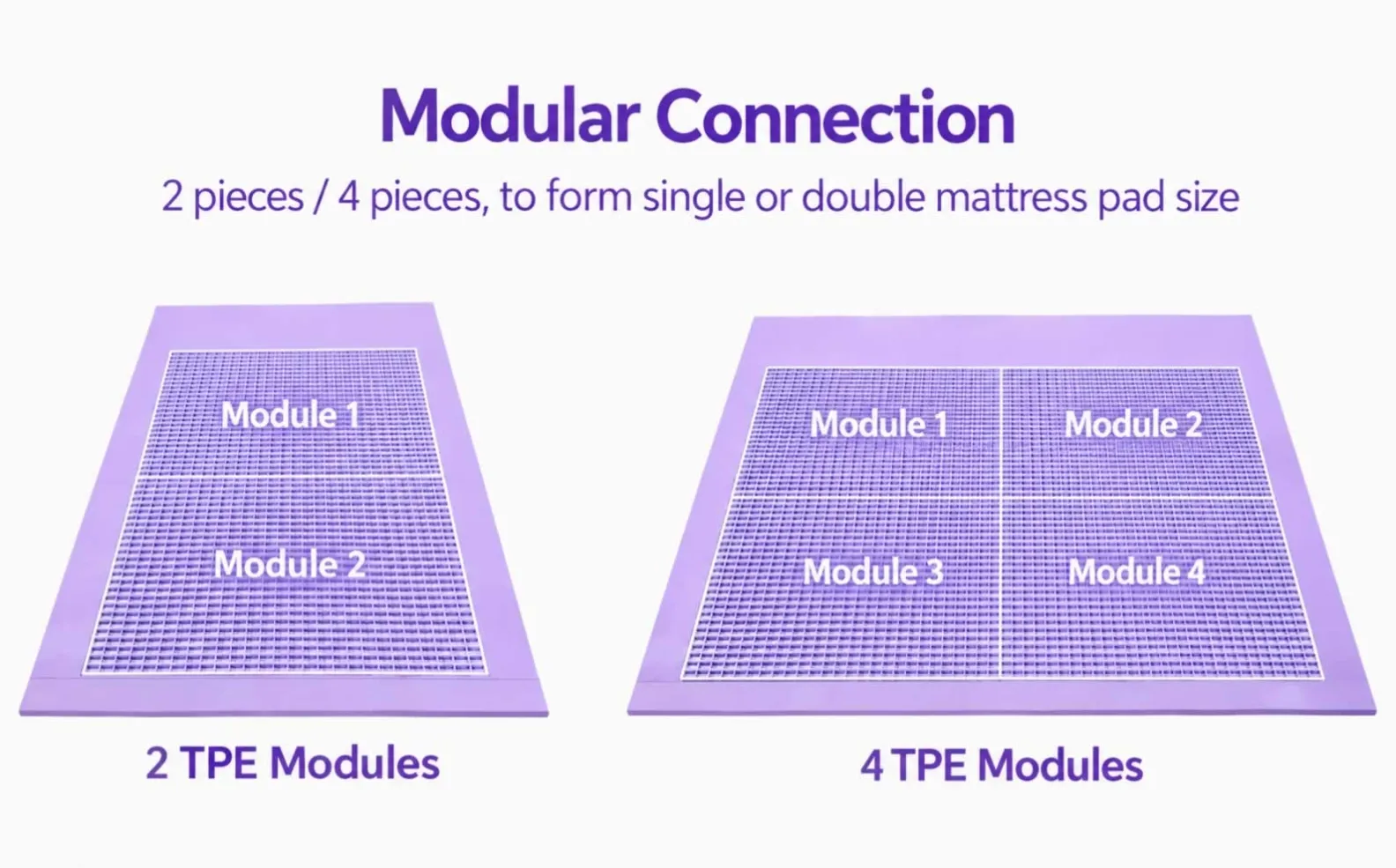 Modular Connection

2 pieces / 4 pieces, to form single or double mattress pad size

Module 1

Module 2

2 TPE Modules

Module 1

Module 2

Module 3

Module 4

4 TPE Modules